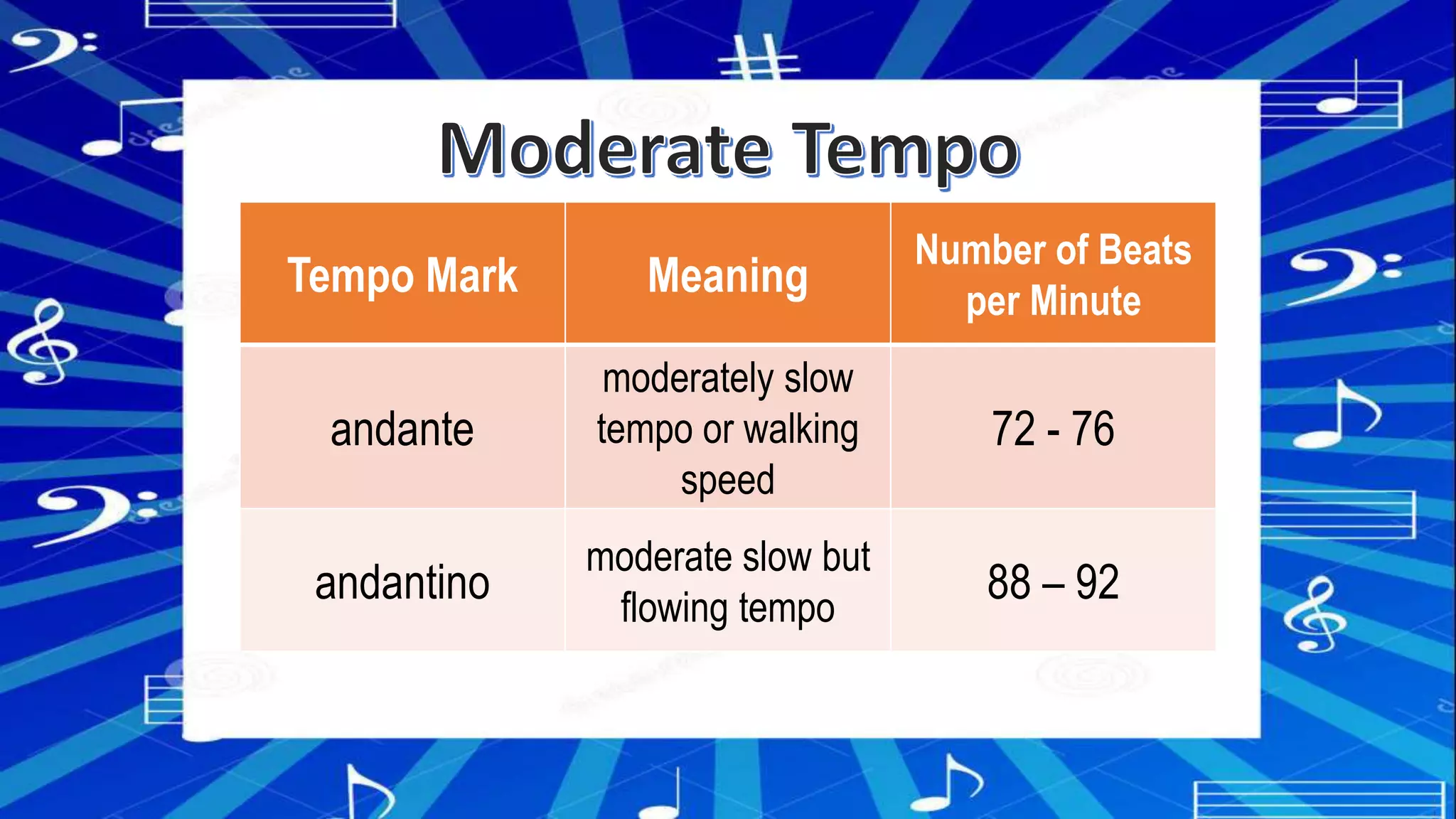 Moderate Tempo

| Tempo Mark | Meaning | Number of Beats per Minute |
|---|---|---|
| andante | moderately slow tempo or walking speed | 72 - 76 |
| andantino | moderate slow but flowing tempo | 88 – 92 |